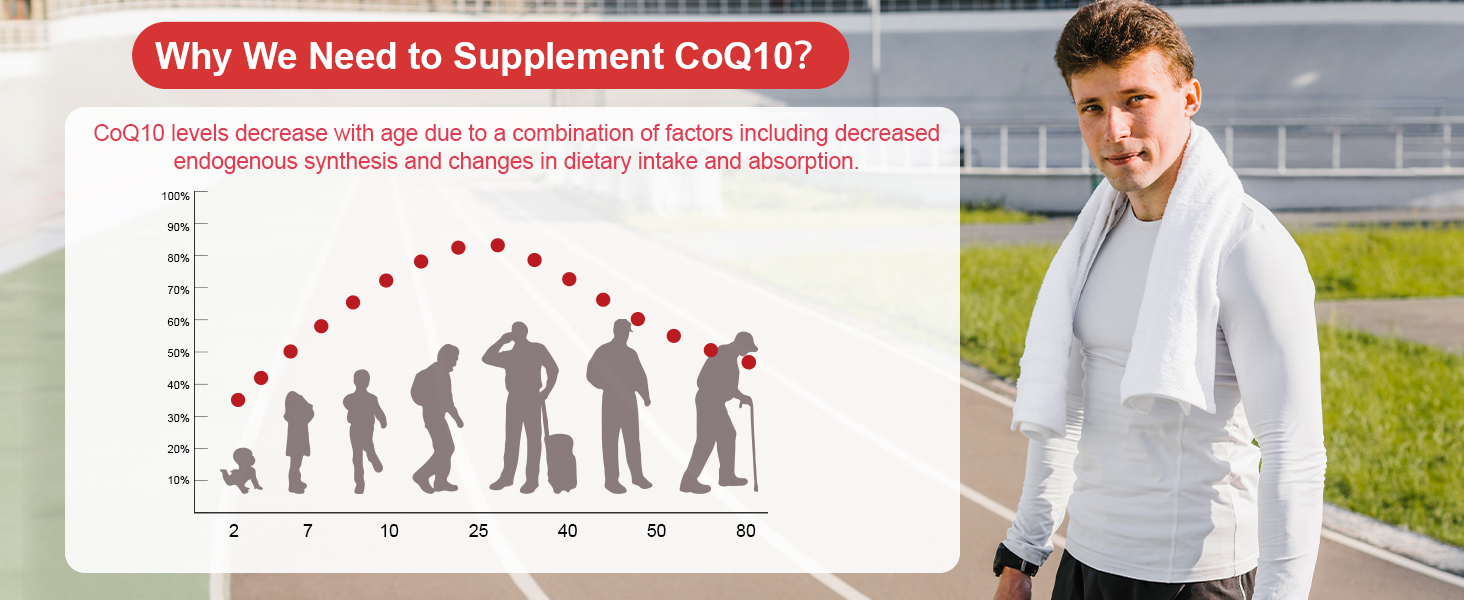 Why We Need to Supplement CoQ10?

CoQ10 levels decrease with age due to a combination of factors including decreased endogenous synthesis and changes in dietary intake and absorption.

100%
90%
80%
70%
60%
50%
40%
30%
20%
10%

2 7 10 25 40 50 80